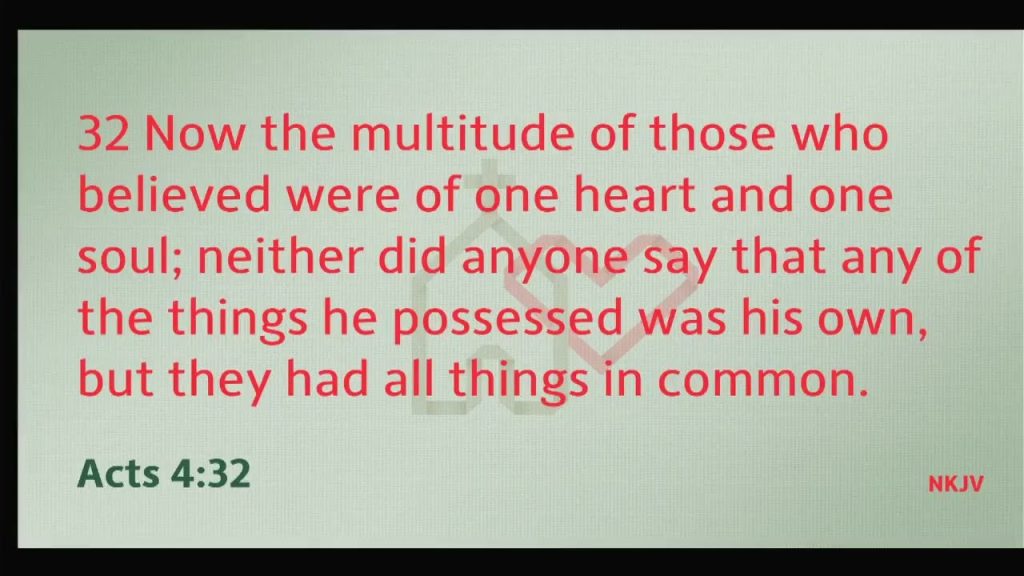 32 Now the multitude of those who believed were of one heart and one soul; neither did anyone say that any of the things he possessed was his own, but they had all things in common.

Acts 4:32

NKJV